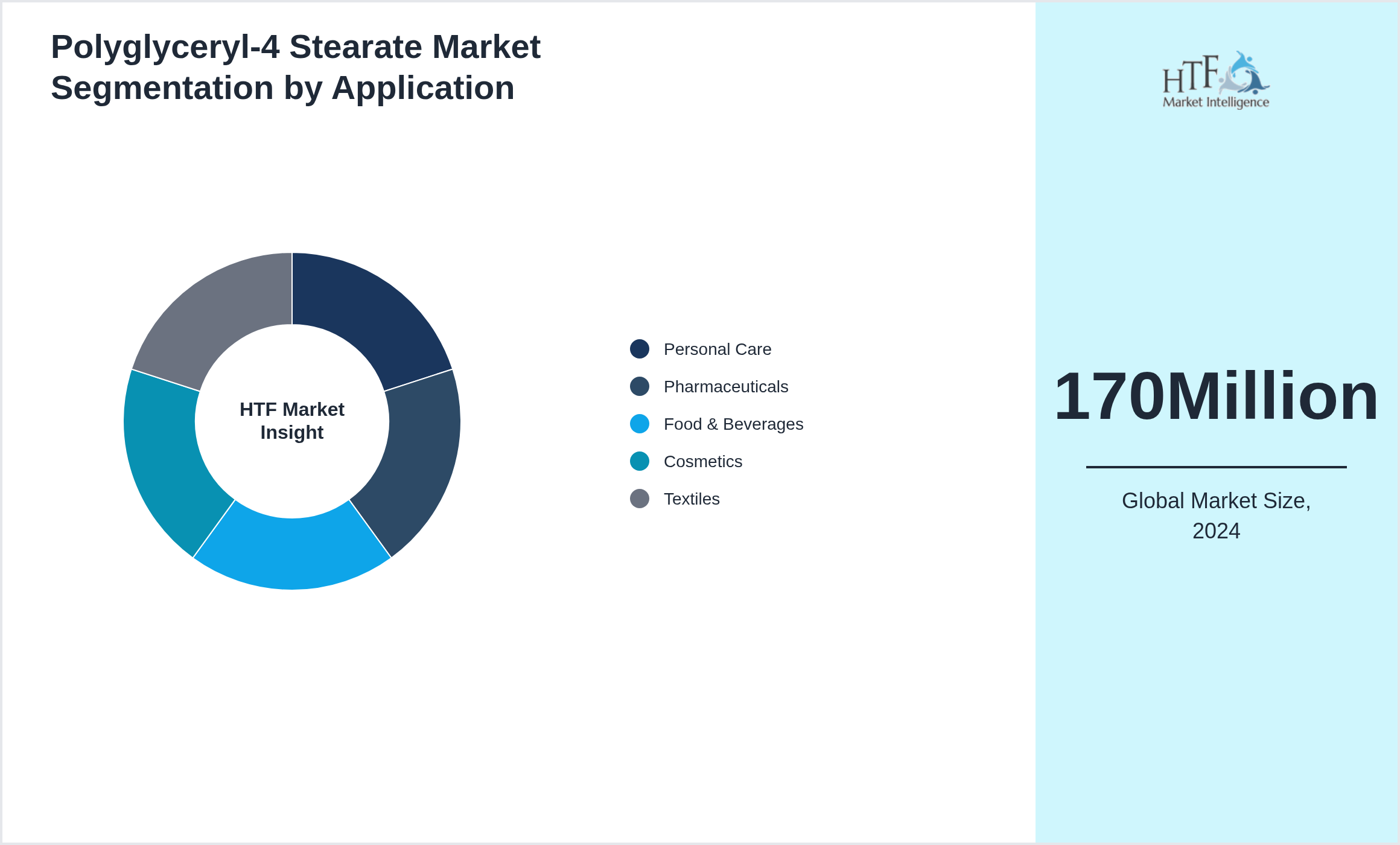 Polyglyceryl-4 Stearate Market Segmentation by Application

HTF Market Insight

Personal Care
Pharmaceuticals
Food & Beverages
Cosmetics
Textiles

HTF Market Intelligence

170Million

Global Market Size, 2024